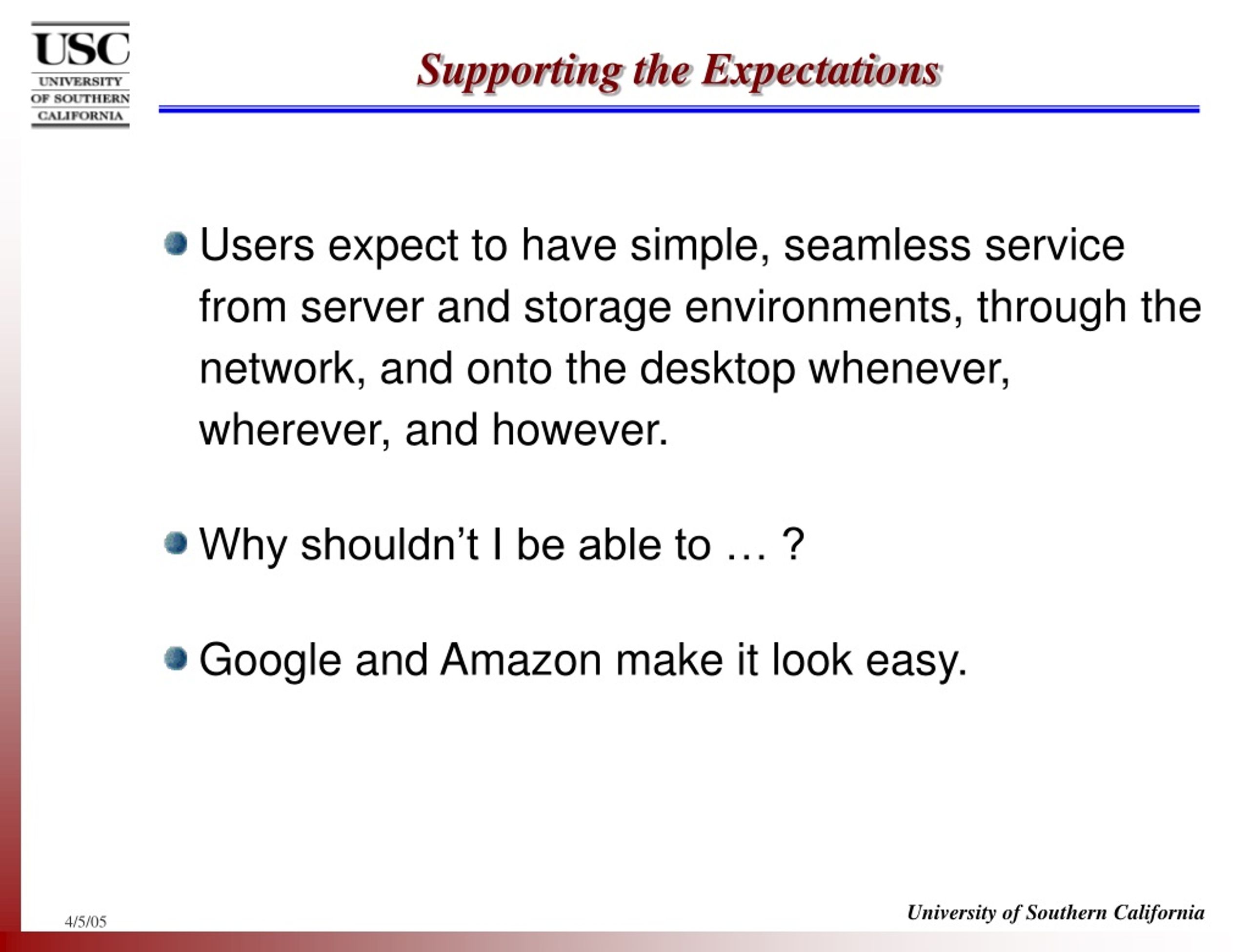 USC
UNIVERSITY
OF SOUTHERN
CALIFORNIA

Supporting the Expectations

Users expect to have simple, seamless service from server and storage environments, through the network, and onto the desktop whenever, wherever, and however.

Why shouldn’t I be able to … ?

Google and Amazon make it look easy.

4/5/05

University of Southern California